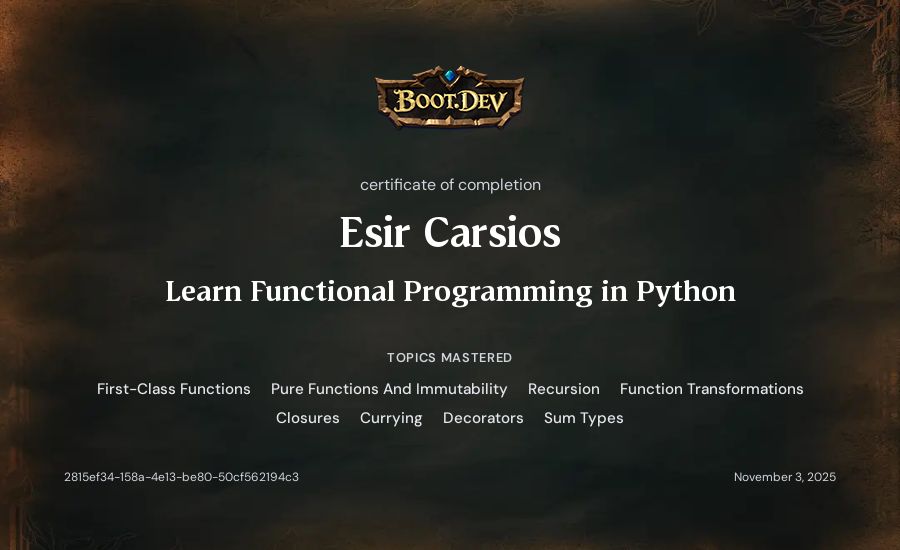 BOOT.DEV

certificate of completion

Esir Carsios

Learn Functional Programming in Python

TOPICS MASTERED

First-Class Functions Pure Functions And Immutability Recursion Function Transformations Closures Currying Decorators Sum Types

2815ef34-158a-4e13-be80-50cf562194c3

November 3, 2025